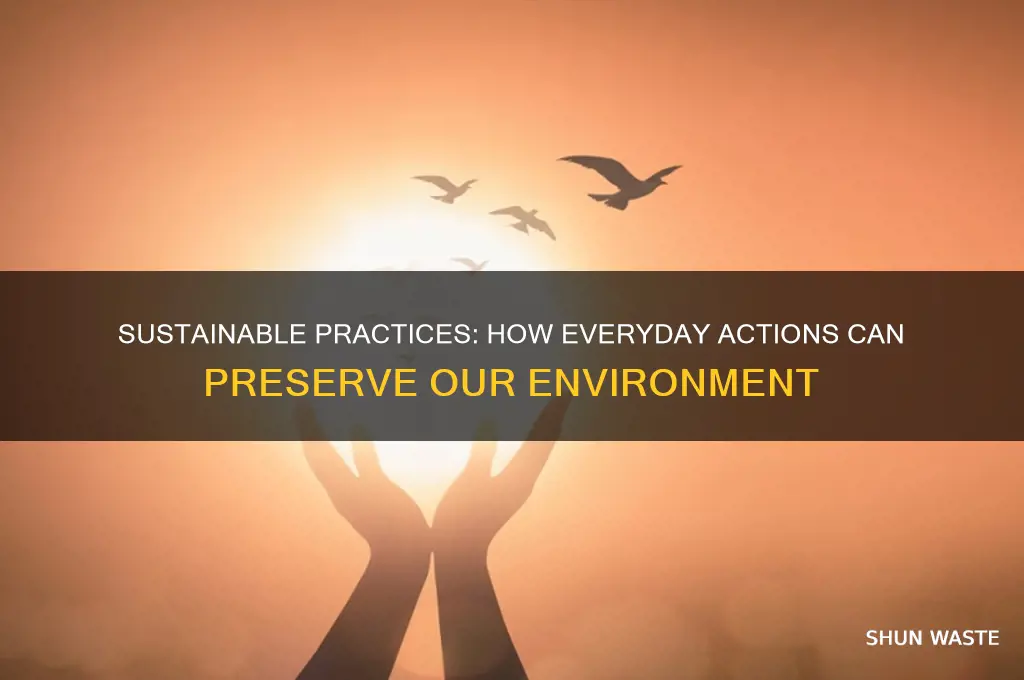 SUSTAINABLE PRACTICES: HOW EVERYDAY ACTIONS CAN PRESERVE OUR ENVIRONMENT

SHUN WASTE